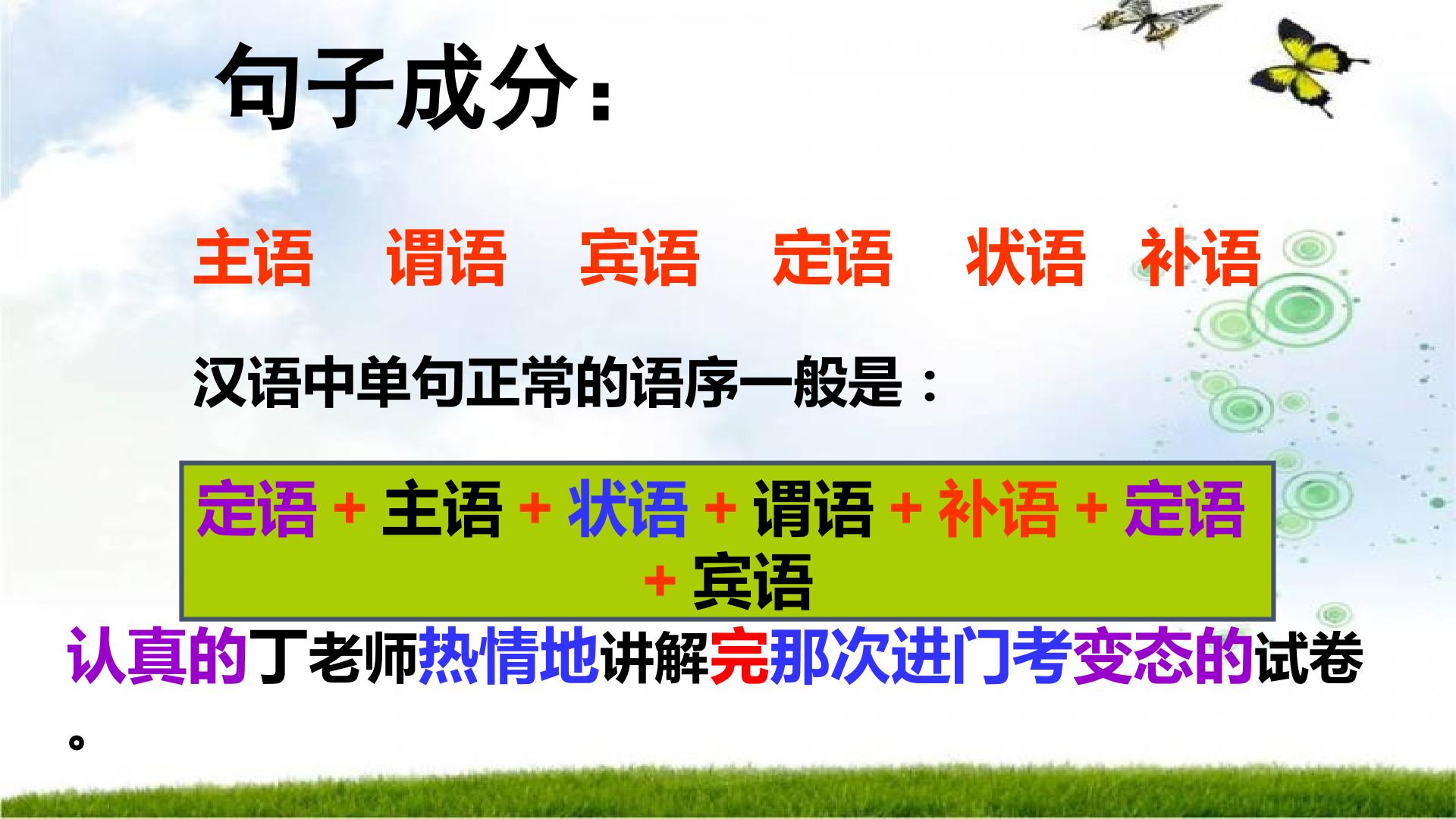 句子成分：

主语 谓语 宾语 定语 状语 补语

汉语中单句正常的语序一般是：

定语 + 主语 + 状语 + 谓语 + 补语 + 定语 + 宾语

认真的丁老师热情地讲解完那次进门考变态的试卷。